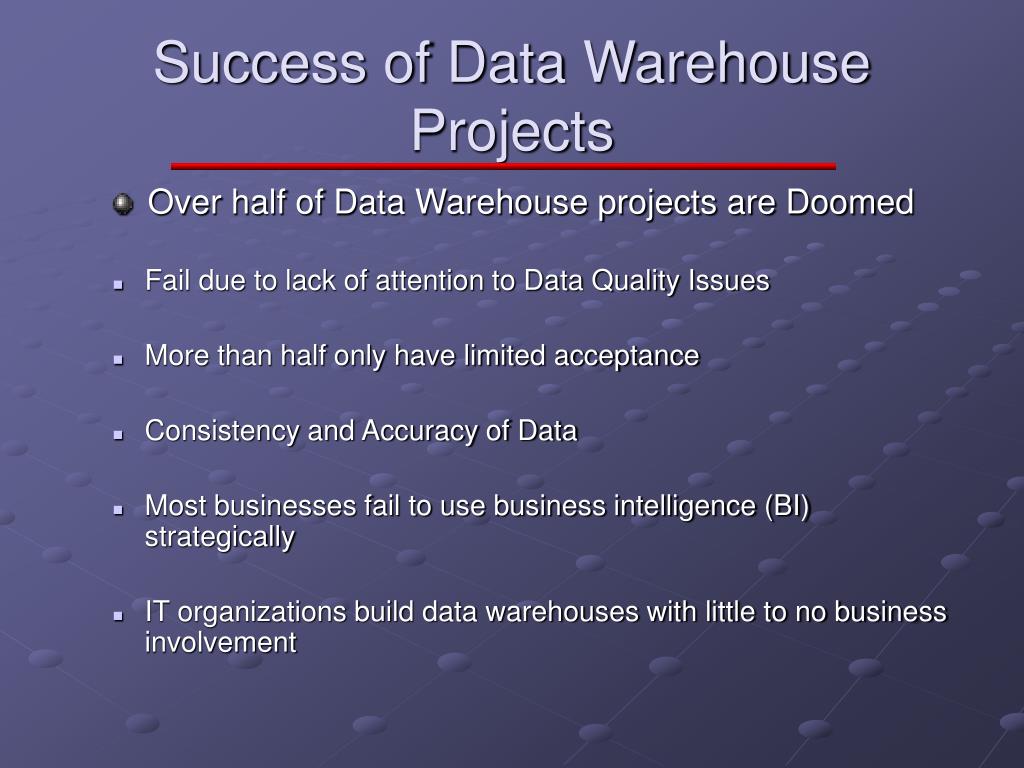 Success of Data Warehouse Projects

Over half of Data Warehouse projects are Doomed

Fail due to lack of attention to Data Quality Issues

More than half only have limited acceptance

Consistency and Accuracy of Data

Most businesses fail to use business intelligence (BI) strategically

IT organizations build data warehouses with little to no business involvement